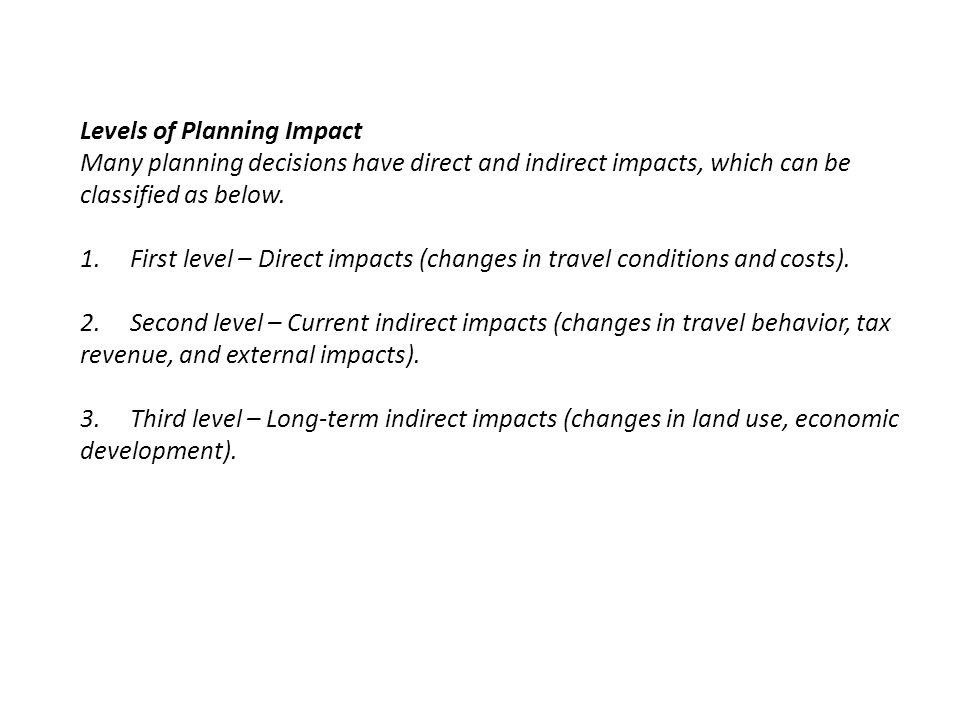 Levels of Planning Impact
Many planning decisions have direct and indirect impacts, which can be classified as below.

1. First level – Direct impacts (changes in travel conditions and costs).

2. Second level – Current indirect impacts (changes in travel behavior, tax revenue, and external impacts).

3. Third level – Long-term indirect impacts (changes in land use, economic development).